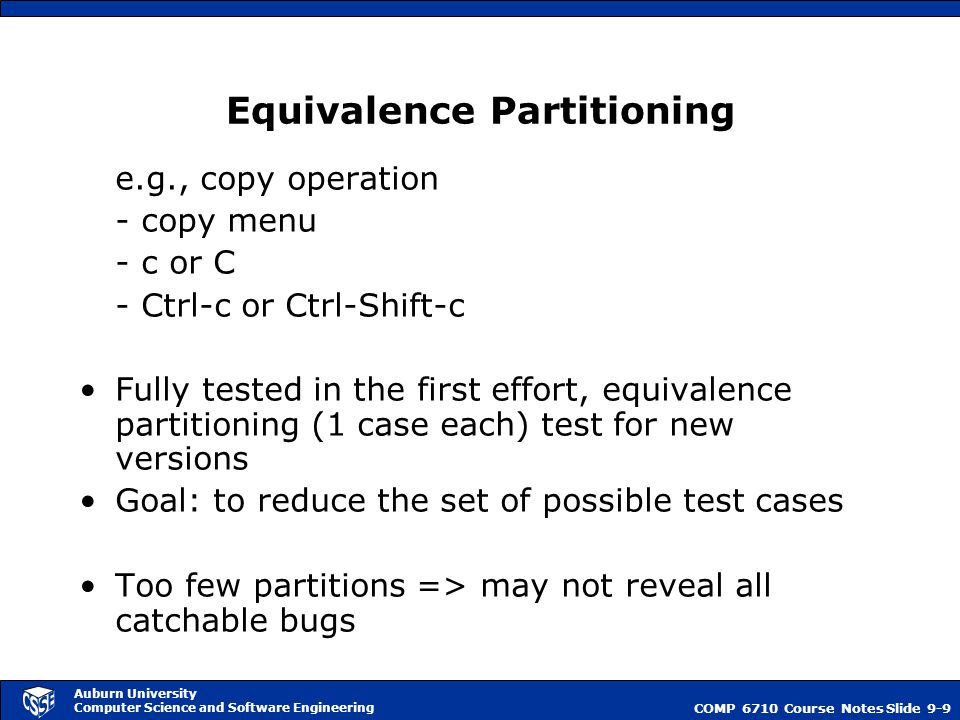 Equivalence Partitioning

e.g., copy operation
- copy menu
- c or C
- Ctrl-c or Ctrl-Shift-c

• Fully tested in the first effort, equivalence partitioning (1 case each) test for new versions
• Goal: to reduce the set of possible test cases

• Too few partitions => may not reveal all catchable bugs

CSSE
Auburn University
Computer Science and Software Engineering

COMP 6710 Course Notes Slide 9-9